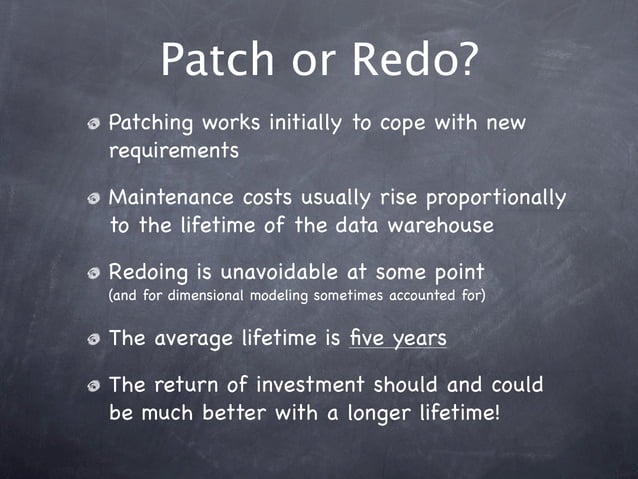 Patch or Redo?

Patching works initially to cope with new requirements

Maintenance costs usually rise proportionally to the lifetime of the data warehouse

Redoing is unavoidable at some point (and for dimensional modeling sometimes accounted for)

The average lifetime is five years

The return of investment should and could be much better with a longer lifetime!